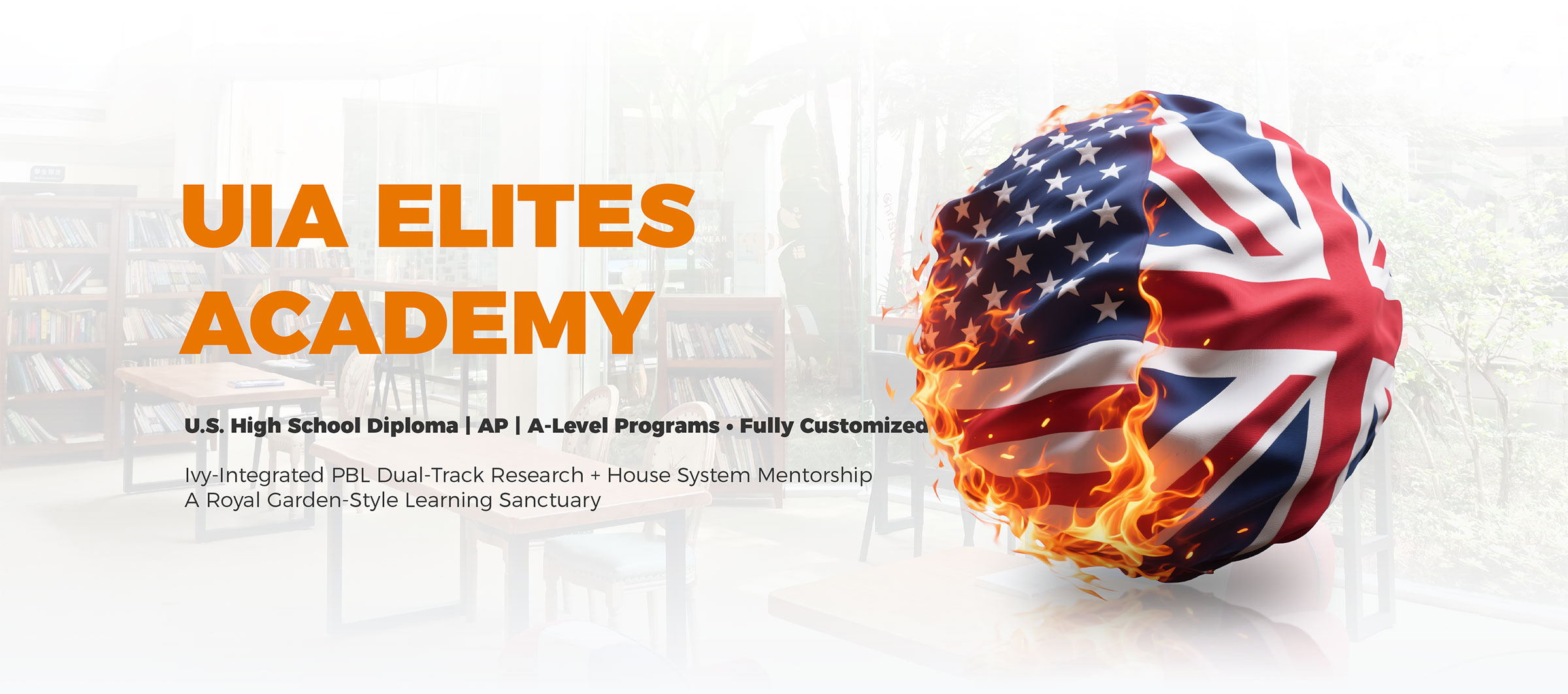 UIA ELITES ACADEMY

U.S. High School Diploma | AP | A-Level Programs • Fully Customized

Ivy-Integrated PBL Dual-Track Research + House System Mentorship
A Royal Garden-Style Learning Sanctuary